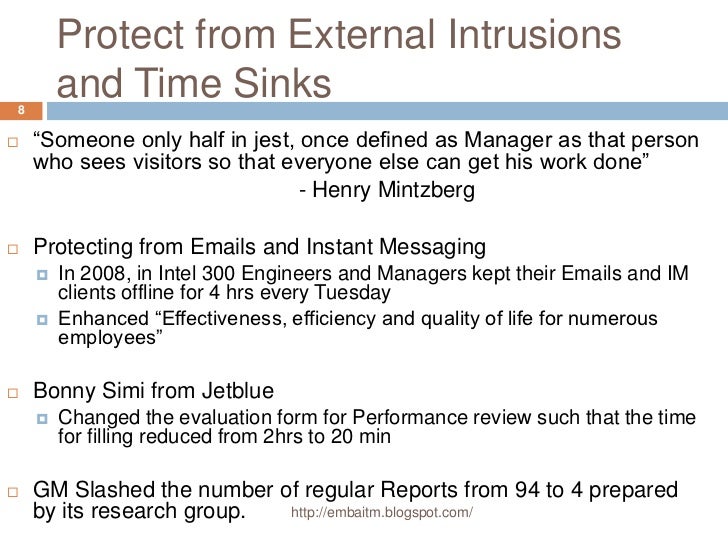 Protect from External Intrusions and Time Sinks

8

“Someone only half in jest, once defined as Manager as that person who sees visitors so that everyone else can get his work done”
- Henry Mintzberg

Protecting from Emails and Instant Messaging
In 2008, in Intel 300 Engineers and Managers kept their Emails and IM clients offline for 4 hrs every Tuesday
Enhanced “Effectiveness, efficiency and quality of life for numerous employees”

Bonny Simi from Jetblue
Changed the evaluation form for Performance review such that the time for filling reduced from 2hrs to 20 min

GM Slashed the number of regular Reports from 94 to 4 prepared by its research group.

http://embaitm.blogspot.com/